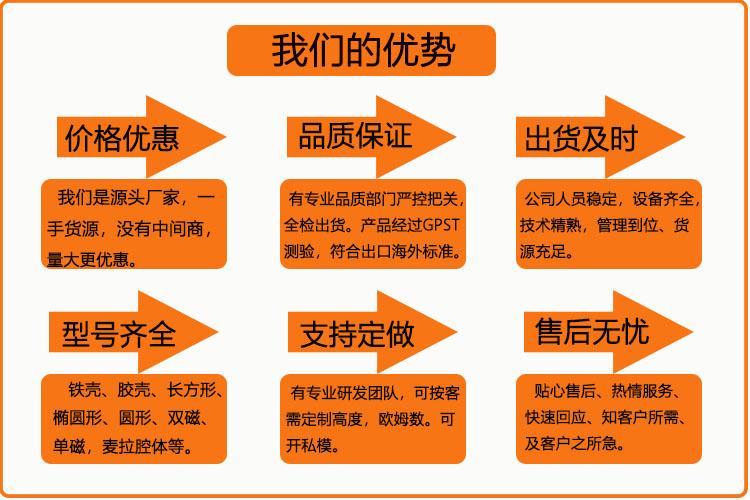 我们的优势

价格优惠

我们是源头厂家，一手货源，没有中间商，量大更优惠。

品质保证

有专业品质部门严控把关，全检出货。产品经过GPST测验，符合出口海外标准。

出货及时

公司人员稳定，设备齐全，技术精熟，管理到位、货源充足。

型号齐全

铁壳、胶壳、长方形、椭圆形、圆形、双磁、单磁，麦拉腔体等。

支持定做

有专业研发团队，可按客需定制高度，欧姆数。可开私模。

售后无忧

贴心售后、热情服务、快速回应、知客户所需、及客户之所急。